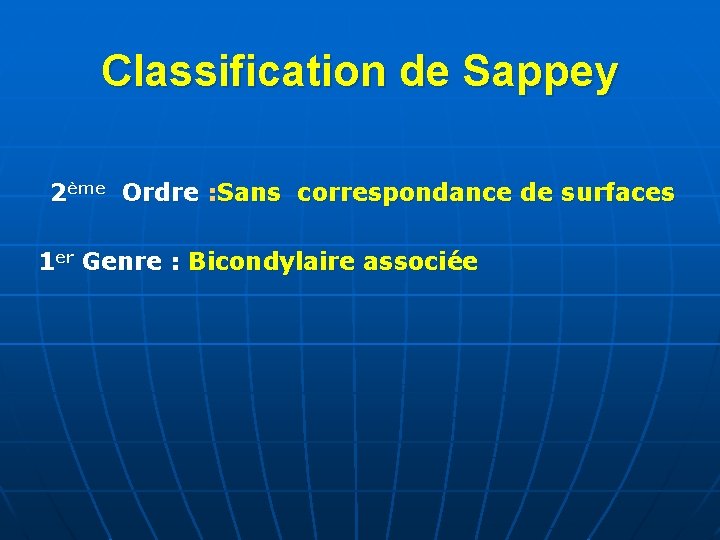 Classification de Sappey

2ème Ordre :Sans correspondance de surfaces

1er Genre : Bicondylaire associée